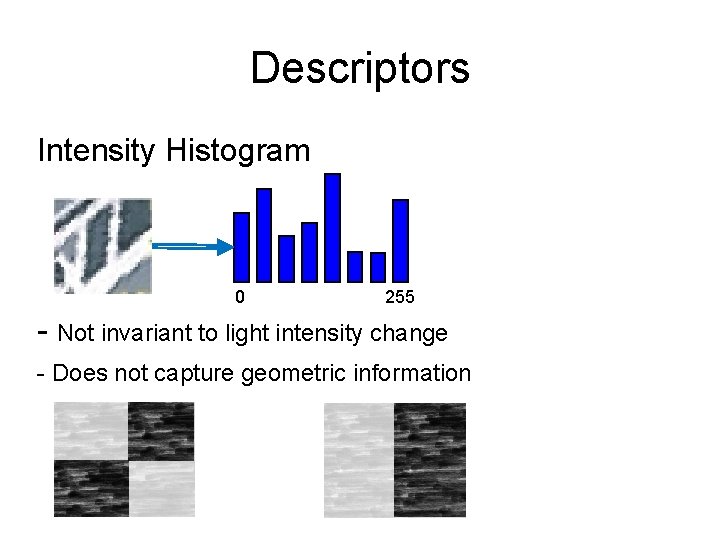 Descriptors

Intensity Histogram

0

255

- Not invariant to light intensity change

- Does not capture geometric information